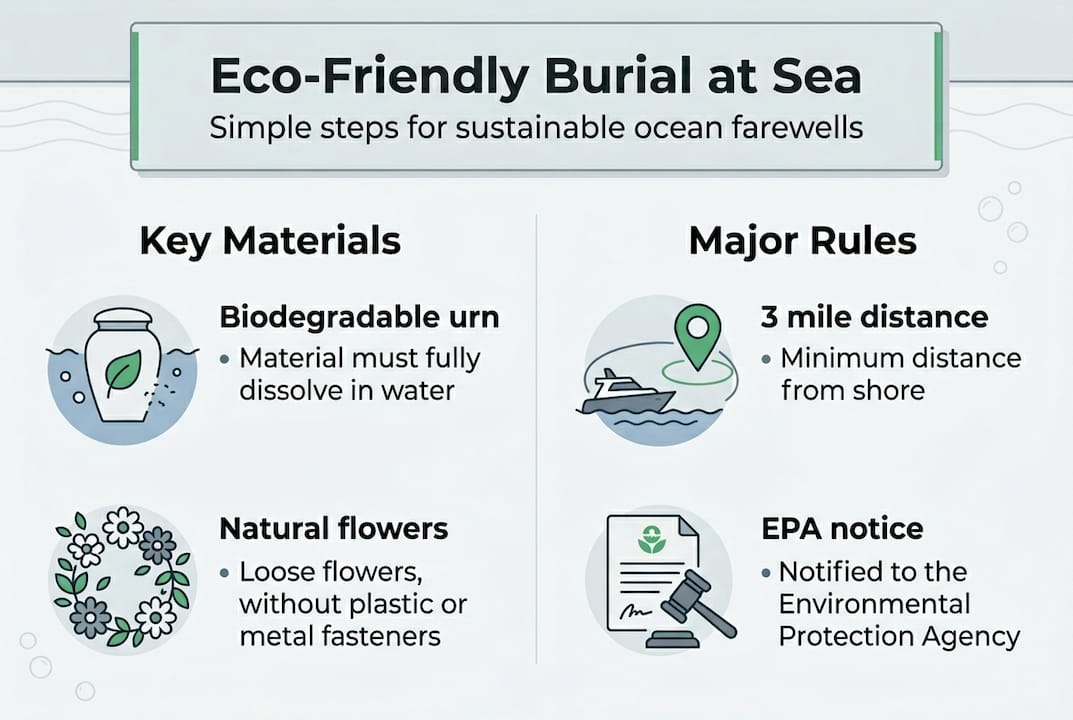 Eco-Friendly Burial at Sea
Simple steps for sustainable ocean farewells

Key Materials

Biodegradable urn
• Material must fully dissolve in water

Natural flowers
• Loose flowers, without plastic or metal fasteners

Major Rules

3 mile distance
• Minimum distance from shore

EPA notice
• Notified to the Environmental Protection Agency